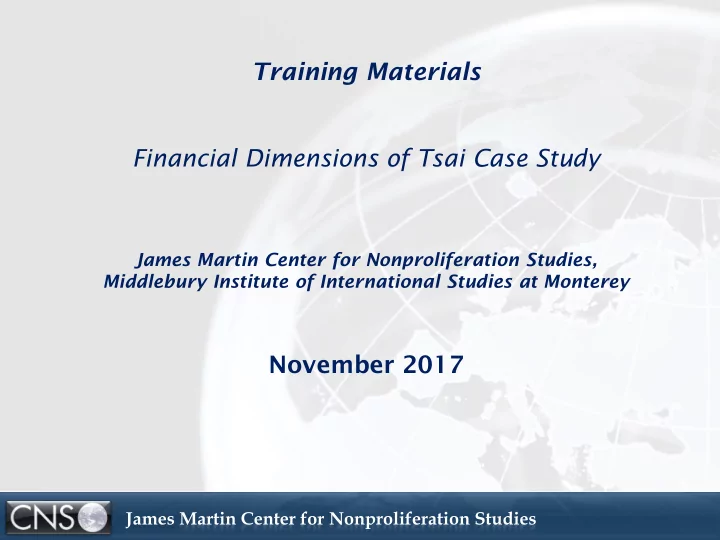 Training Materials

Financial Dimensions of Tsai Case Study

James Martin Center for Nonproliferation Studies, Middlebury Institute of International Studies at Monterey

November 2017

CNS

James Martin Center for Nonproliferation Studies